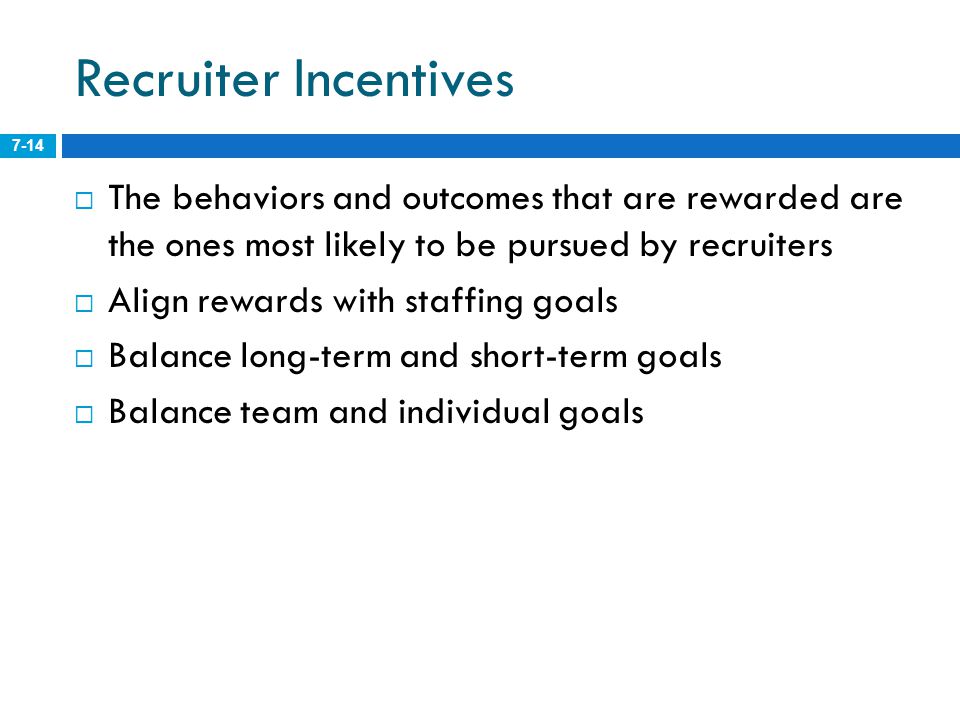 Recruiter Incentives

7-14

□ The behaviors and outcomes that are rewarded are the ones most likely to be pursued by recruiters
□ Align rewards with staffing goals
□ Balance long-term and short-term goals
□ Balance team and individual goals